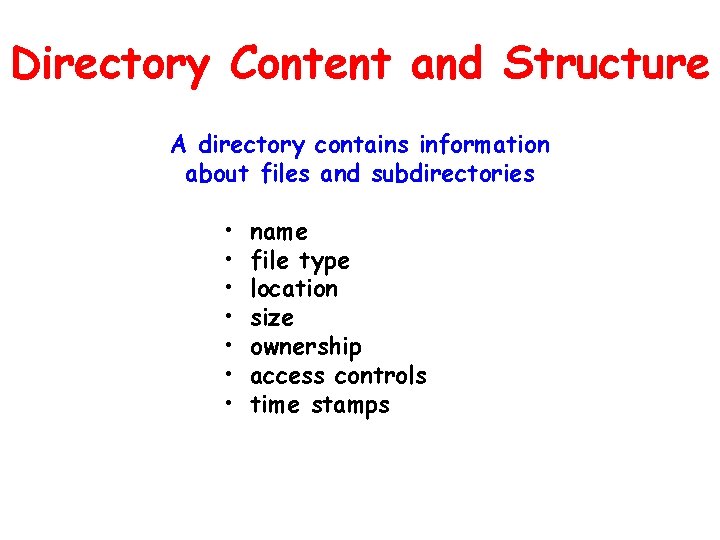 Directory Content and Structure

A directory contains information about files and subdirectories

• name
• file type
• location
• size
• ownership
• access controls
• time stamps